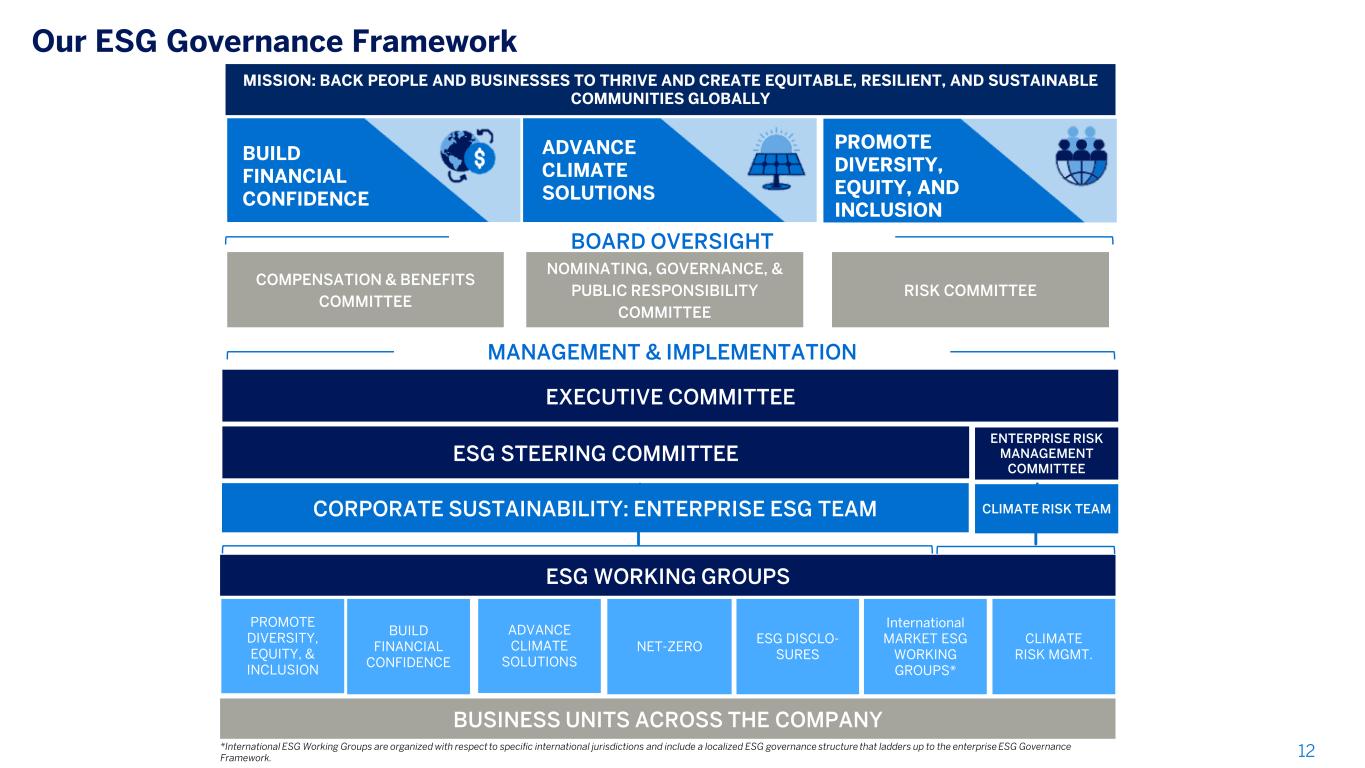 Our ESG Governance Framework

MISSION: BACK PEOPLE AND BUSINESSES TO THRIVE AND CREATE EQUITABLE, RESILIENT, AND SUSTAINABLE COMMUNITIES GLOBALLY

BUILD FINANCIAL CONFIDENCE

ADVANCE CLIMATE SOLUTIONS

PROMOTE DIVERSITY, EQUITY, AND INCLUSION

BOARD OVERSIGHT

COMPENSATION & BENEFITS COMMITTEE

NOMINATING, GOVERNANCE, & PUBLIC RESPONSIBILITY COMMITTEE

RISK COMMITTEE

MANAGEMENT & IMPLEMENTATION

EXECUTIVE COMMITTEE

ESG STEERING COMMITTEE

ENTERPRISE RISK MANAGEMENT COMMITTEE

CORPORATE SUSTAINABILITY: ENTERPRISE ESG TEAM

CLIMATE RISK TEAM

ESG WORKING GROUPS

PROMOTE DIVERSITY, EQUITY, & INCLUSION

BUILD FINANCIAL CONFIDENCE

ADVANCE CLIMATE SOLUTIONS

NET-ZERO

ESG DISCLOSURES

International MARKET ESG WORKING GROUPS*

CLIMATE RISK MGMT.

BUSINESS UNITS ACROSS THE COMPANY

*International ESG Working Groups are organized with respect to specific international jurisdictions and include a localized ESG governance structure that ladders up to the enterprise ESG Governance Framework.

12